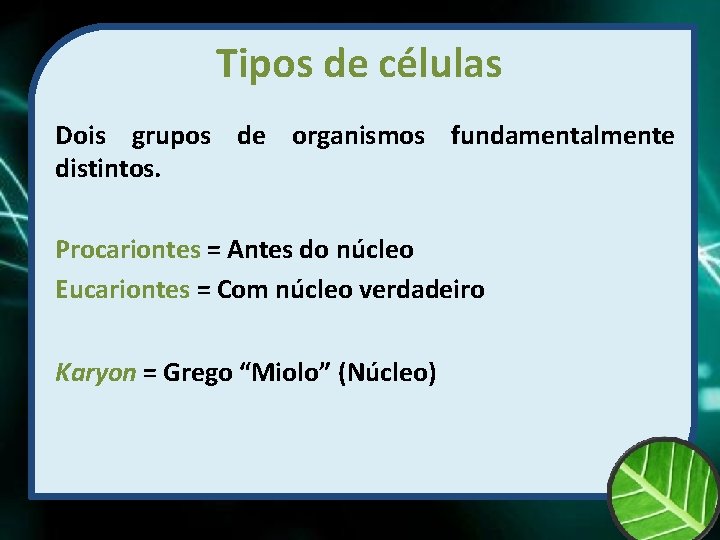 Tipos de células

Dois grupos de organismos fundamentalmente distintos.

Procariontes = Antes do núcleo
Eucariontes = Com núcleo verdadeiro

Karyon = Grego “Miolo” (Núcleo)